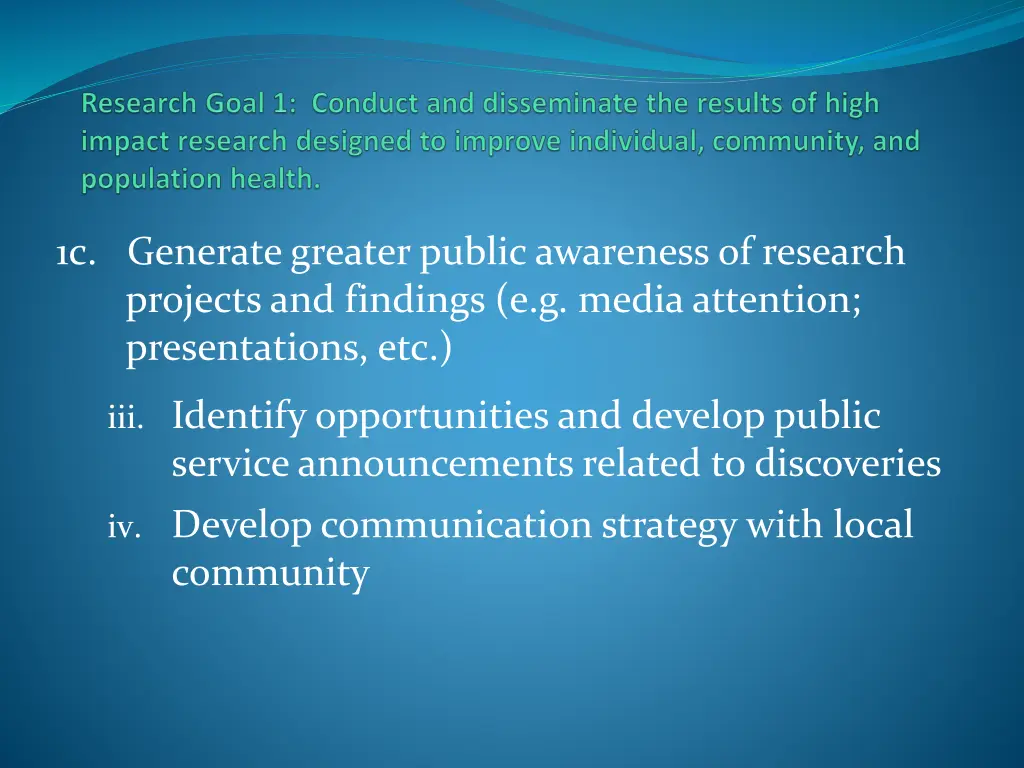 Research Goal 1: Conduct and disseminate the results of high impact research designed to improve individual, community, and population health.

1c. Generate greater public awareness of research projects and findings (e.g. media attention; presentations, etc.)

iii. Identify opportunities and develop public service announcements related to discoveries

iv. Develop communication strategy with local community